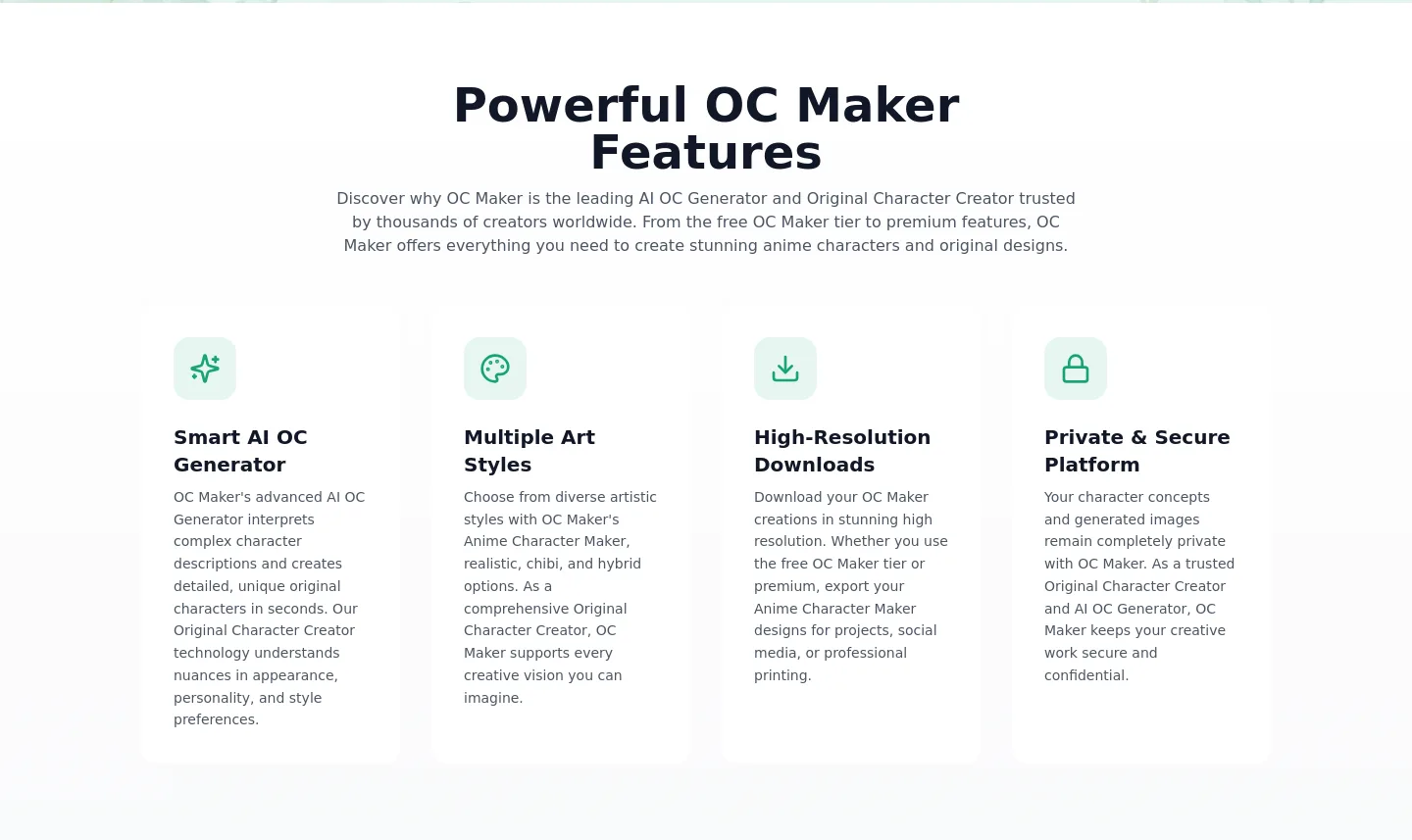 Powerful OC Maker Features

Discover why OC Maker is the leading AI OC Generator and Original Character Creator trusted by thousands of creators worldwide. From the free OC Maker tier to premium features, OC Maker offers everything you need to create stunning anime characters and original designs.

Smart AI OC Generator

OC Maker's advanced AI OC Generator interprets complex character descriptions and creates detailed, unique original characters in seconds. Our Original Character Creator technology understands nuances in appearance, personality, and style preferences.

Multiple Art Styles

Choose from diverse artistic styles with OC Maker's Anime Character Maker, realistic, chibi, and hybrid options. As a comprehensive Original Character Creator, OC Maker supports every creative vision you can imagine.

High-Resolution Downloads

Download your OC Maker creations in stunning high resolution. Whether you use the free OC Maker tier or premium, export your Anime Character Maker designs for projects, social media, or professional printing.

Private & Secure Platform

Your character concepts and generated images remain completely private with OC Maker. As a trusted Original Character Creator and AI OC Generator, OC Maker keeps your creative work secure and confidential.